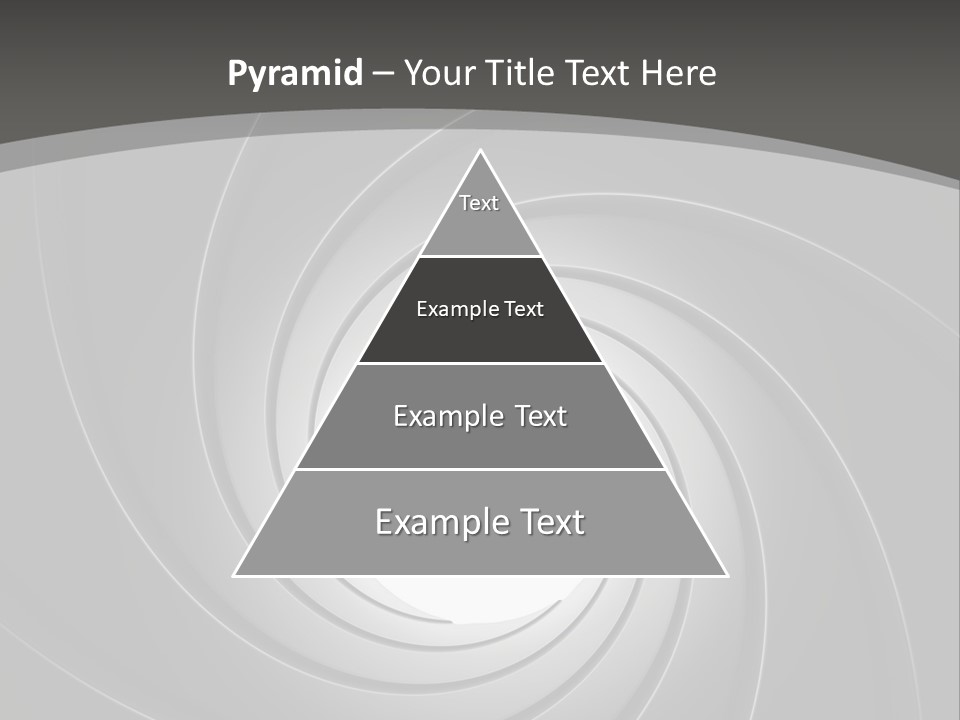 Pyramid – Your Title Text Here

Text

Example Text

Example Text

Example Text